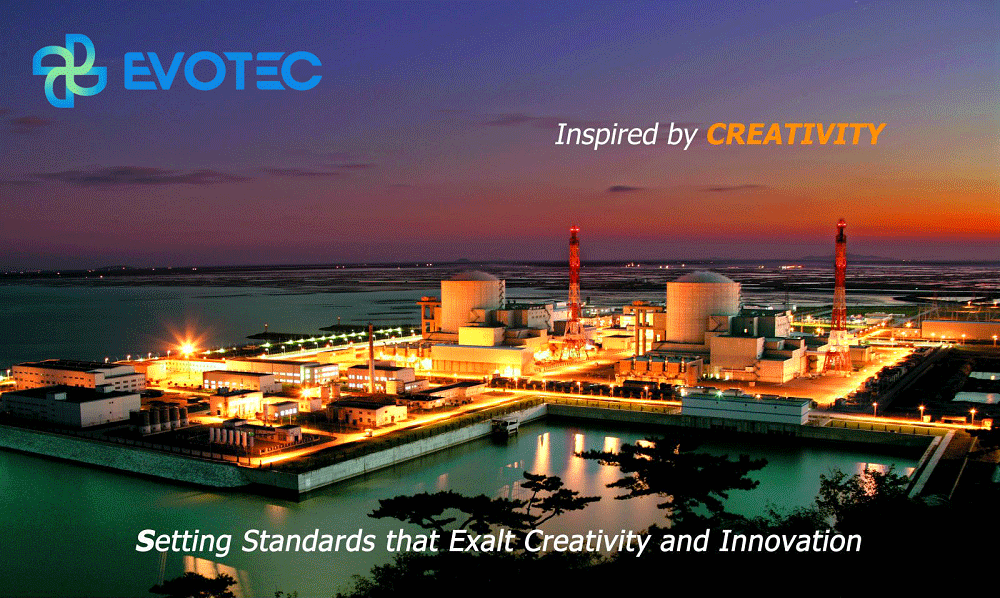 EVOTEC

Inspired by CREATIVITY

Setting Standards that Exalt Creativity and Innovation